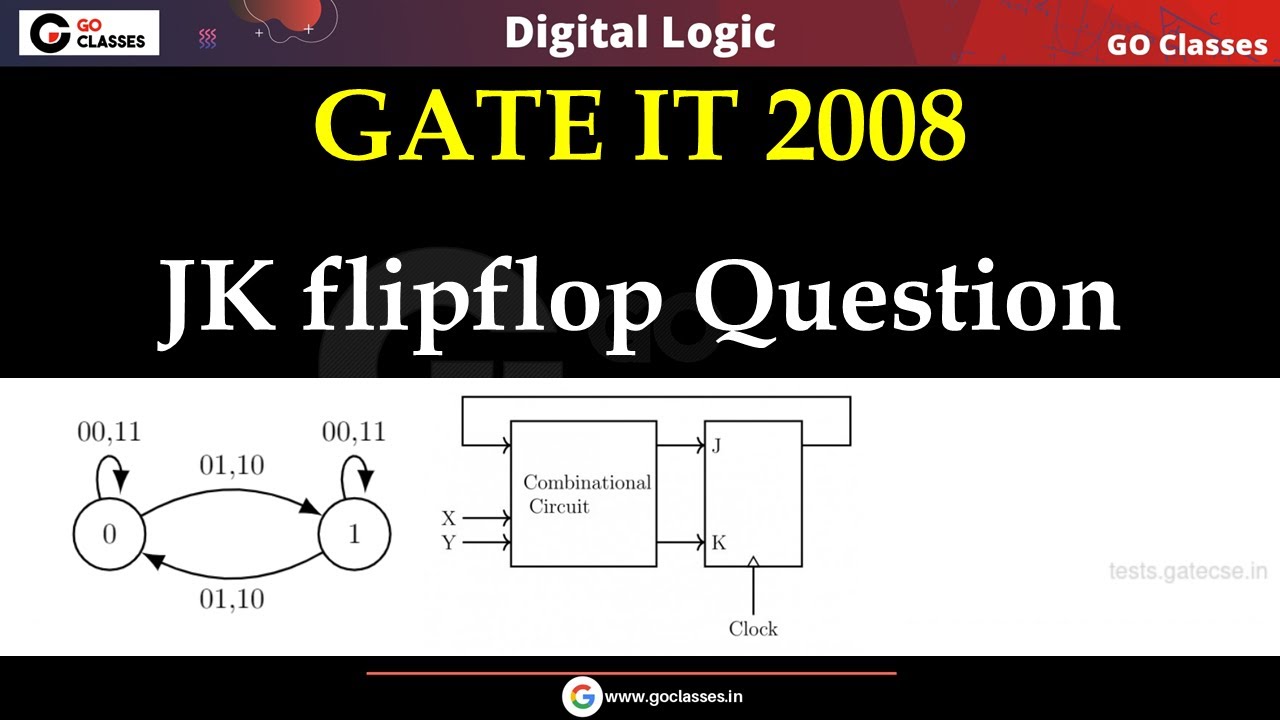 GO CLASSES

Digital Logic

GO Classes

GATE IT 2008

JK flipflop Question

00,11

01,10

00,11

0

1

01,10

Combinational Circuit

X

Y

J

K

Clock

tests.gatecse.in

www.goclasses.in